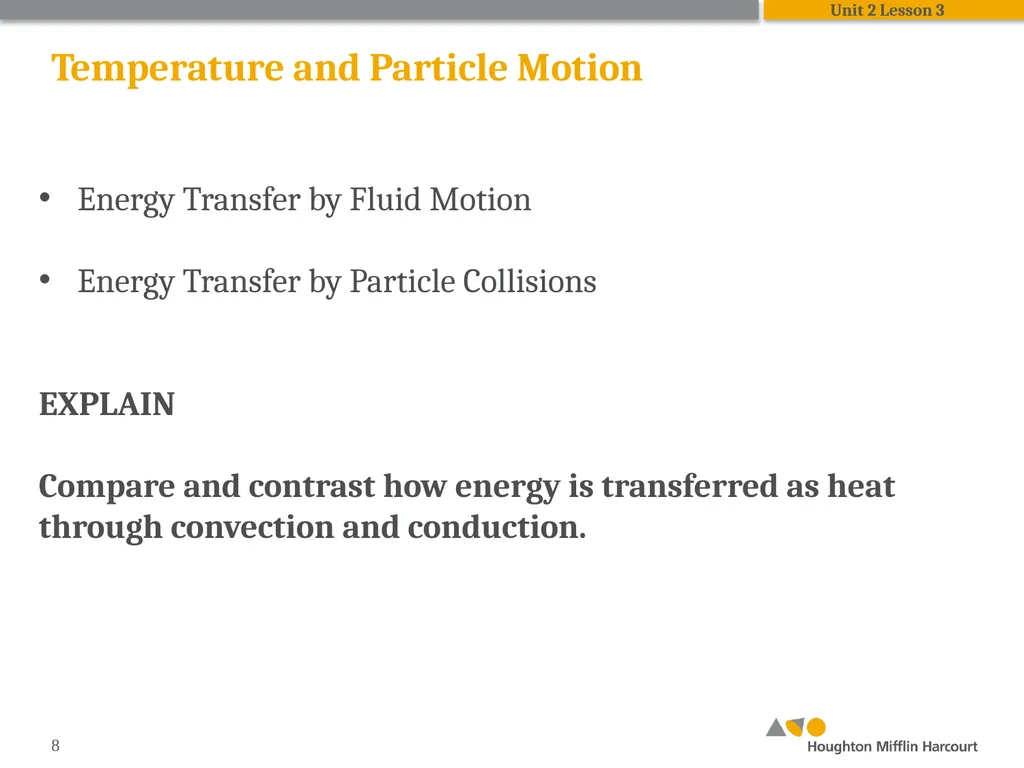 Unit 2 Lesson 3

Temperature and Particle Motion

• Energy Transfer by Fluid Motion

• Energy Transfer by Particle Collisions

EXPLAIN

Compare and contrast how energy is transferred as heat through convection and conduction.

8

Houghton Mifflin Harcourt